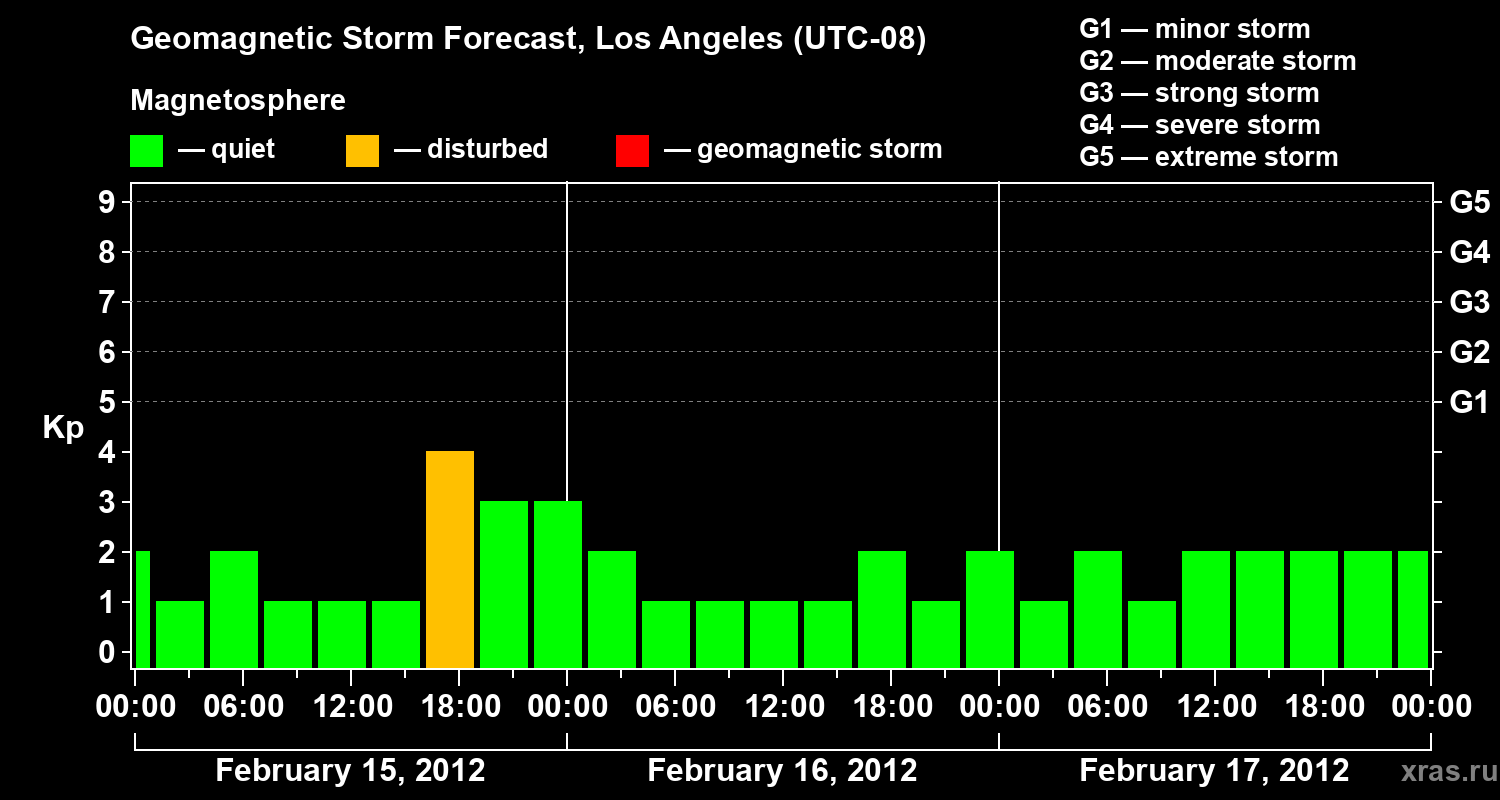 Geomagnetic Storm Forecast, Los Angeles (UTC-08)

Magnetosphere

— quiet — disturbed — geomagnetic storm

G1 — minor storm
G2 — moderate storm
G3 — strong storm
G4 — severe storm
G5 — extreme storm

Kp

9
8
7
6
5
4
3
2
1
0

G5
G4
G3
G2
G1

00:00 06:00 12:00 18:00 00:00 06:00 12:00 18:00 00:00 06:00 12:00 18:00 00:00

February 15, 2012 February 16, 2012 February 17, 2012

xras.ru